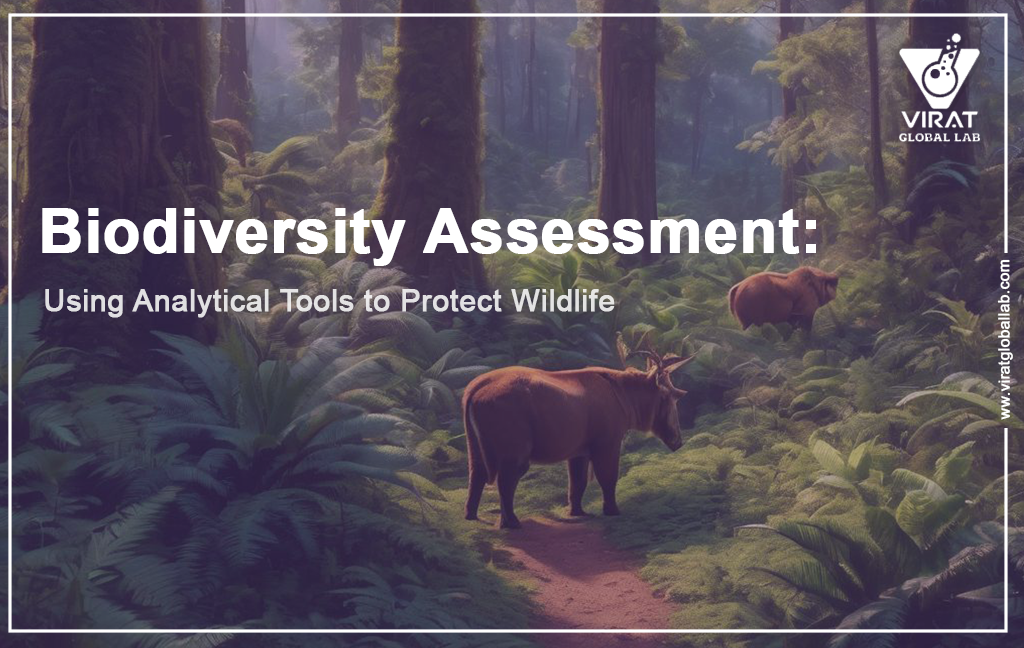 VIRAT
GLOBAL LAB

Biodiversity Assessment:

Using Analytical Tools to Protect Wildlife

www.viratgloballab.com